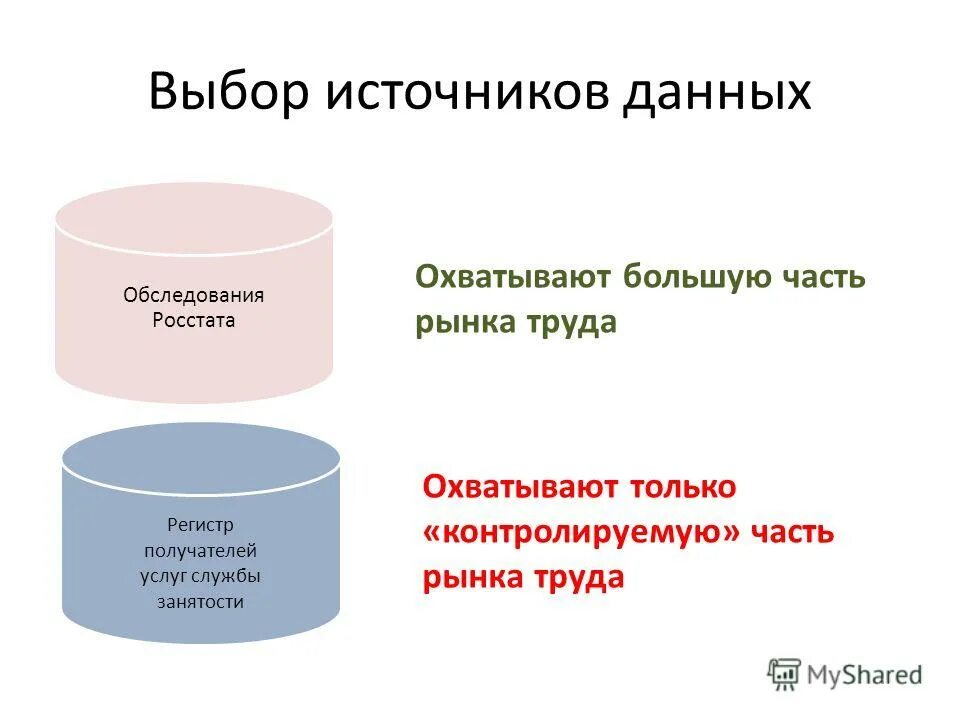 Выбор источников данных

Обследования Росстата

Охватывают большую часть рынка труда

Регистр получателей услуг службы занятости

Охватывают только «контролируемую» часть рынка труда

MyShared